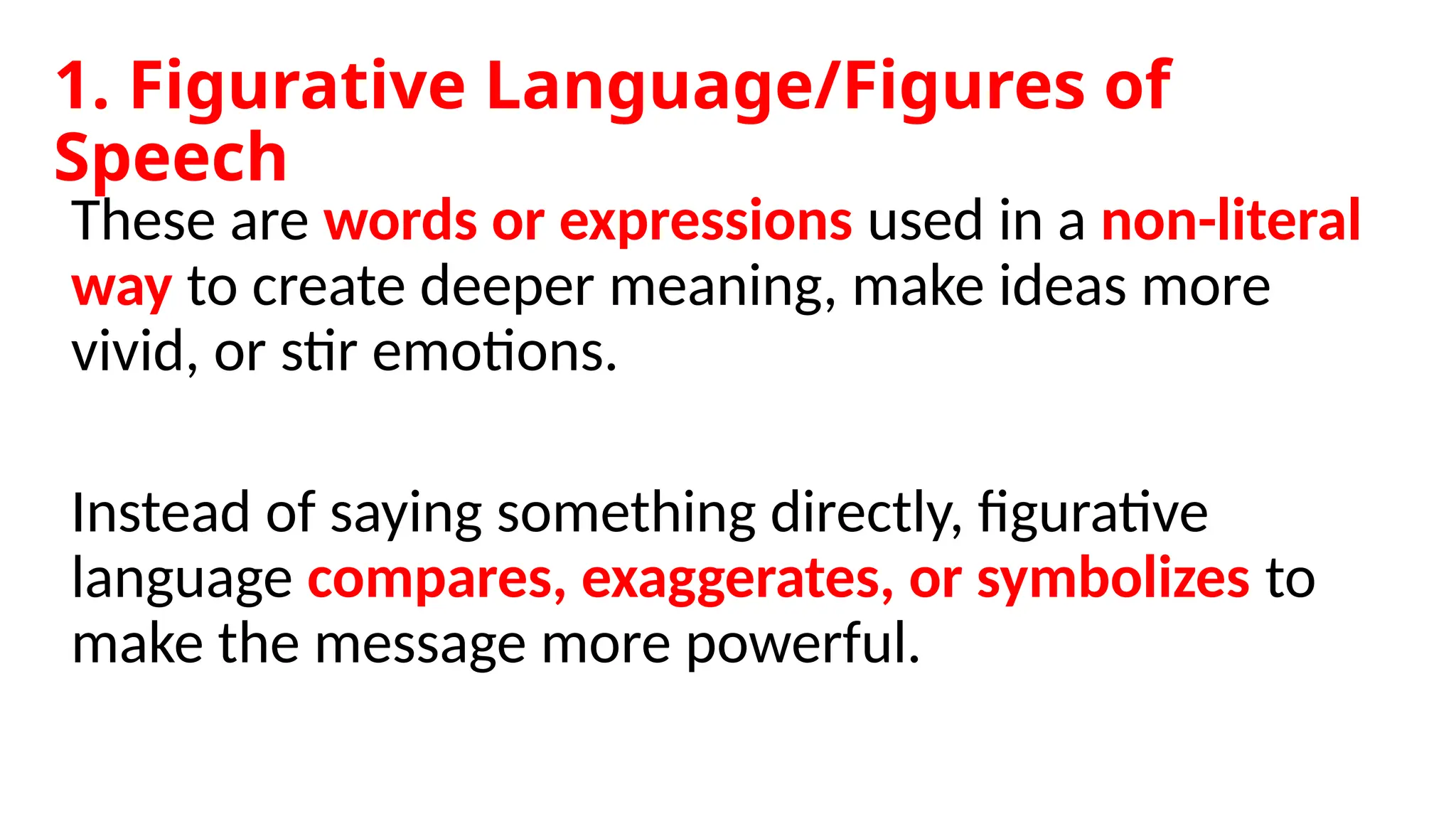 1. Figurative Language/Figures of Speech

These are words or expressions used in a non-literal way to create deeper meaning, make ideas more vivid, or stir emotions.

Instead of saying something directly, figurative language compares, exaggerates, or symbolizes to make the message more powerful.